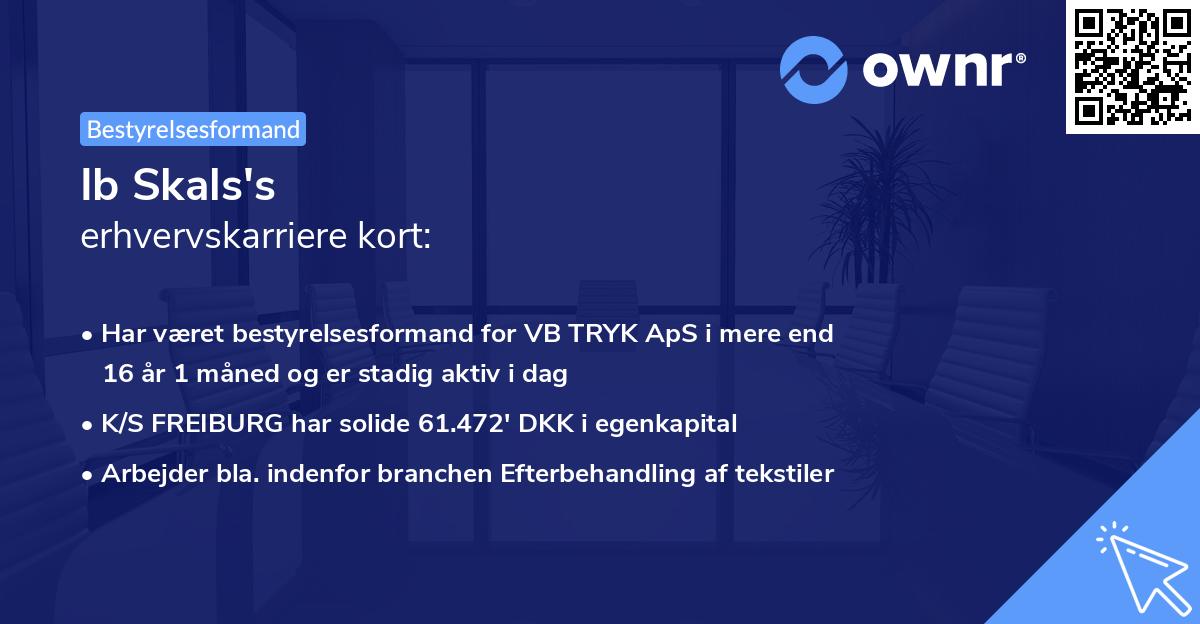 ownr®

Bestyrelsesformand

Ib Skals's
erhvervskarriere kort:

• Har været bestyrelsesformand for VB TRYK ApS i mere end 16 år 1 måned og er stadig aktiv i dag
• K/S FREIBURG har solide 61.472' DKK i egenkapital
• Arbejder bla. indenfor branchen Efterbehandling af tekstiler